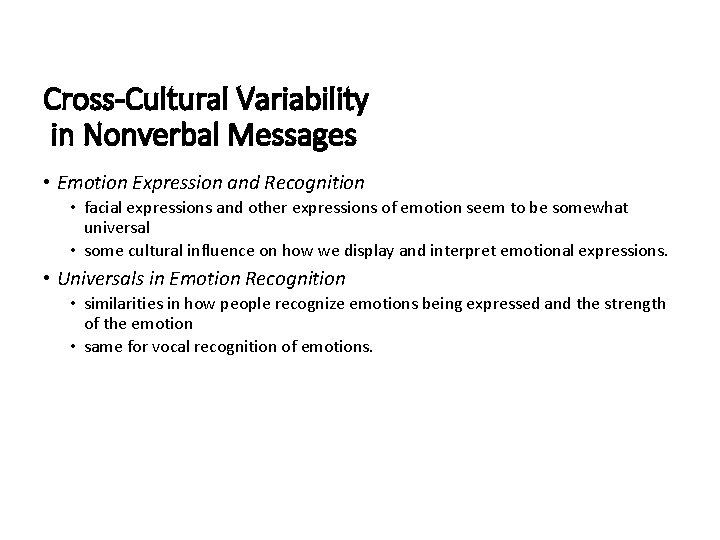 Cross-Cultural Variability in Nonverbal Messages

• Emotion Expression and Recognition
  • facial expressions and other expressions of emotion seem to be somewhat universal
  • some cultural influence on how we display and interpret emotional expressions.
• Universals in Emotion Recognition
  • similarities in how people recognize emotions being expressed and the strength of the emotion
  • same for vocal recognition of emotions.